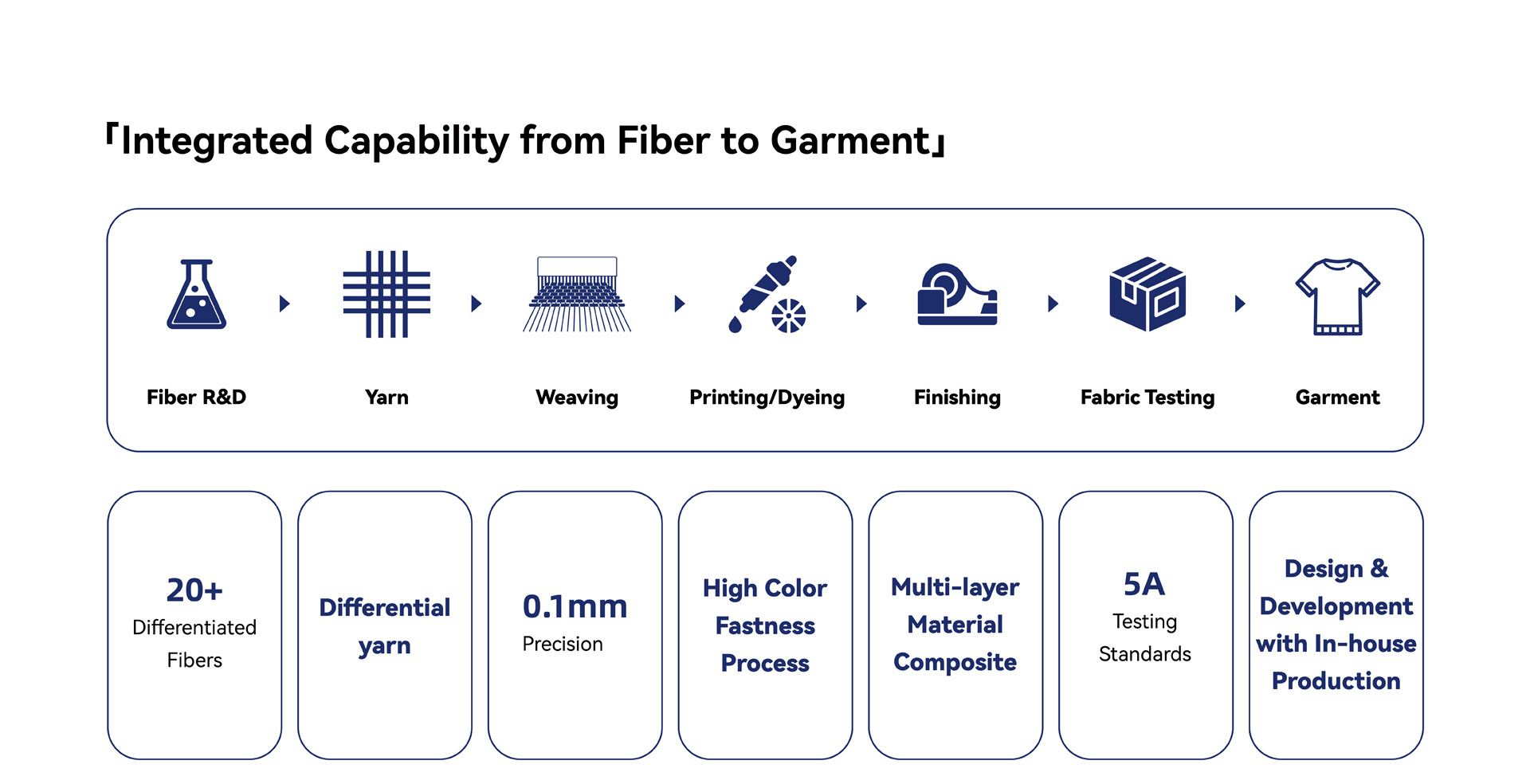 「Integrated Capability from Fiber to Garment」

Fiber R&D

Yarn

Weaving

Printing/Dyeing

Finishing

Fabric Testing

Garment

20+
Differentiated Fibers

Differential yarn

0.1mm
Precision

High Color Fastness Process

Multi-layer Material Composite

5A
Testing Standards

Design & Development with In-house Production